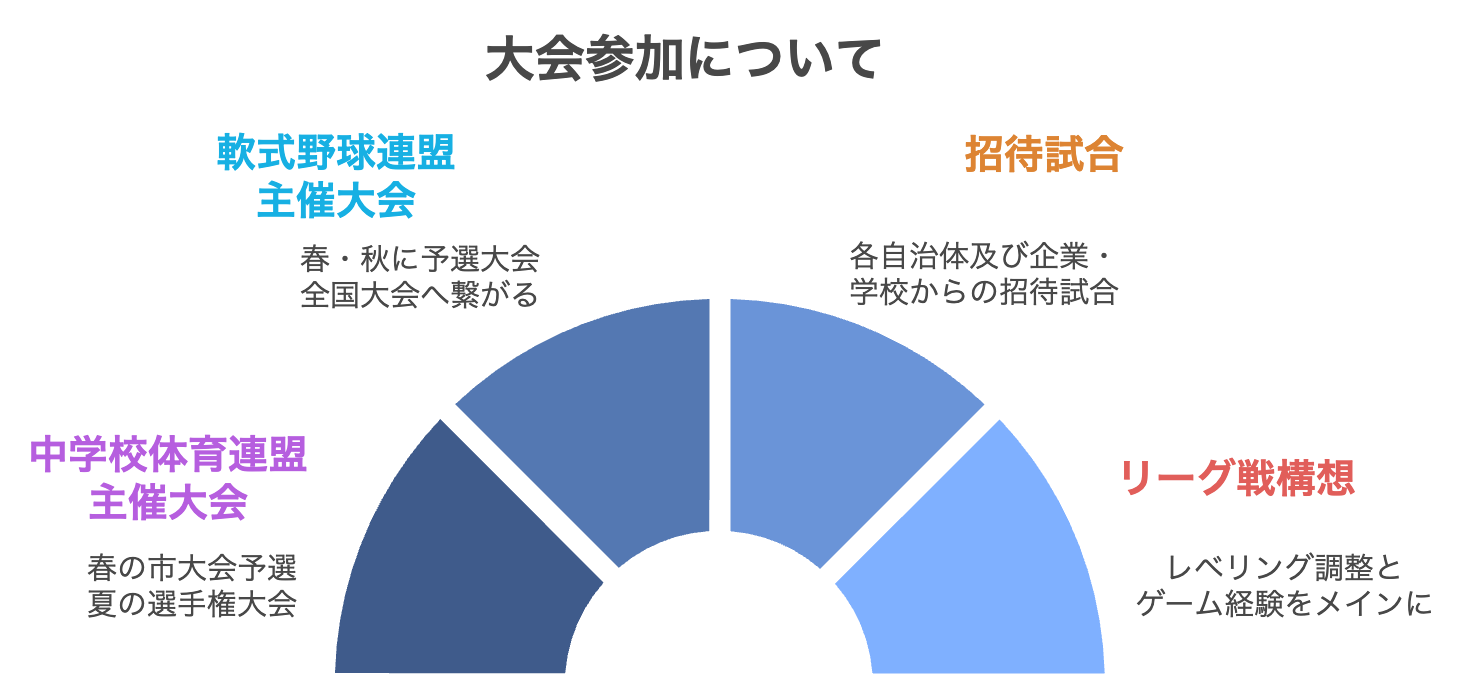 大会参加について

軟式野球連盟
主催大会

春・秋に予選大会
全国大会へ繋がる

招待試合

各自治体及び企業・
学校からの招待試合

中学校体育連盟
主催大会

春の市大会予選
夏の選手権大会

リーグ戦構想

レベリング調整と
ゲーム経験をメインに